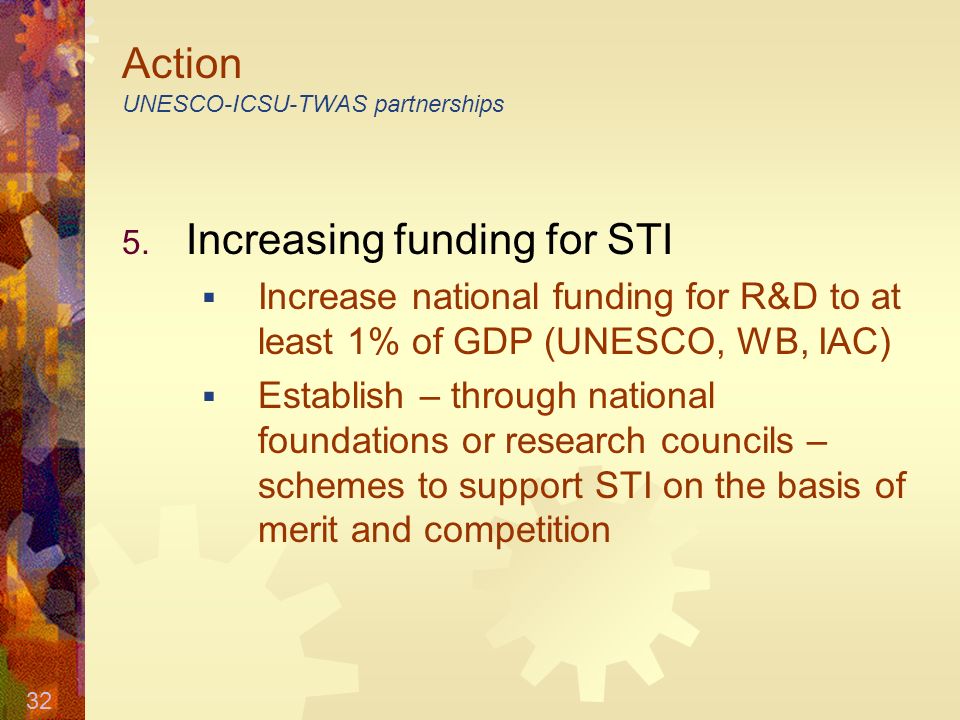 Action
UNESCO-ICSU-TWAS partnerships

5. Increasing funding for STI
▪ Increase national funding for R&D to at least 1% of GDP (UNESCO, WB, IAC)
▪ Establish – through national foundations or research councils – schemes to support STI on the basis of merit and competition

32